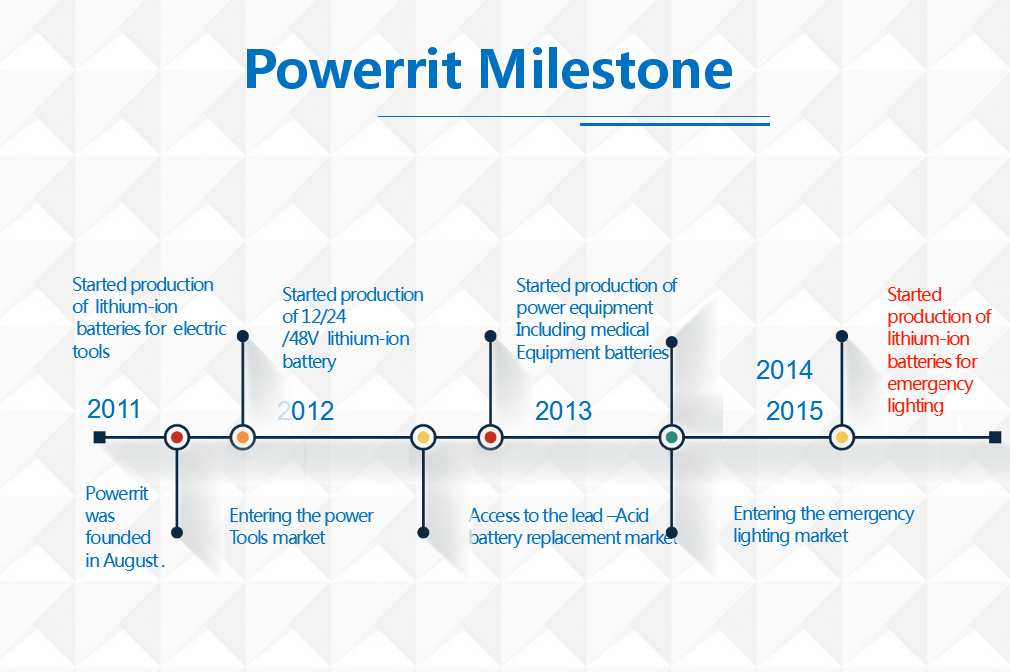 Powerrit Milestone

Started production of lithium-ion batteries for electric tools

Started production of 12/24 /48V lithium-ion battery

Started production of power equipment Including medical Equipment batteries

Started production of lithium-ion batteries for emergency lighting

2011

2012

2013

2014

2015

Powerrit was founded in August .

Entering the power Tools market

Access to the lead –Acid battery replacement market

Entering the emergency lighting market